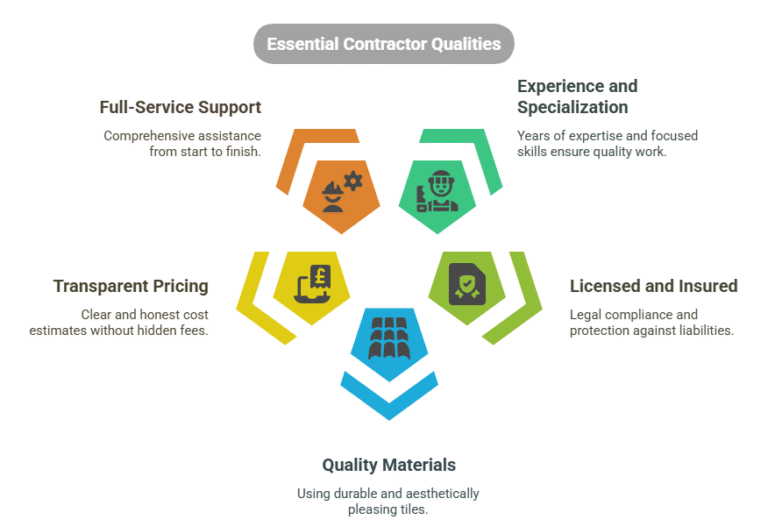 Essential Contractor Qualities

Full-Service Support

Comprehensive assistance from start to finish.

Experience and Specialization

Years of expertise and focused skills ensure quality work.

Transparent Pricing

Clear and honest cost estimates without hidden fees.

Licensed and Insured

Legal compliance and protection against liabilities.

Quality Materials

Using durable and aesthetically pleasing tiles.